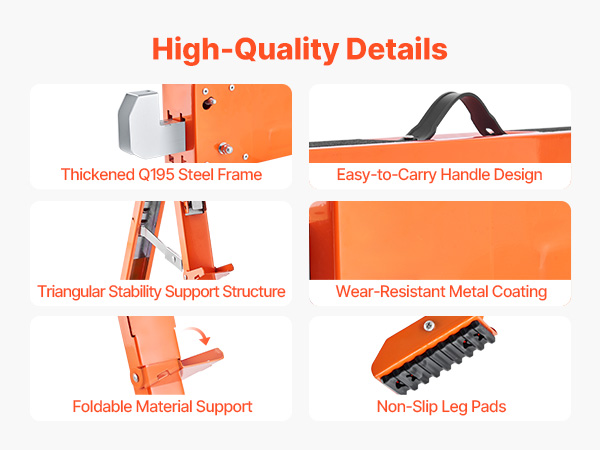 High-Quality Details

Thickened Q195 Steel Frame

Easy-to-Carry Handle Design

Triangular Stability Support Structure

Wear-Resistant Metal Coating

Foldable Material Support

Non-Slip Leg Pads